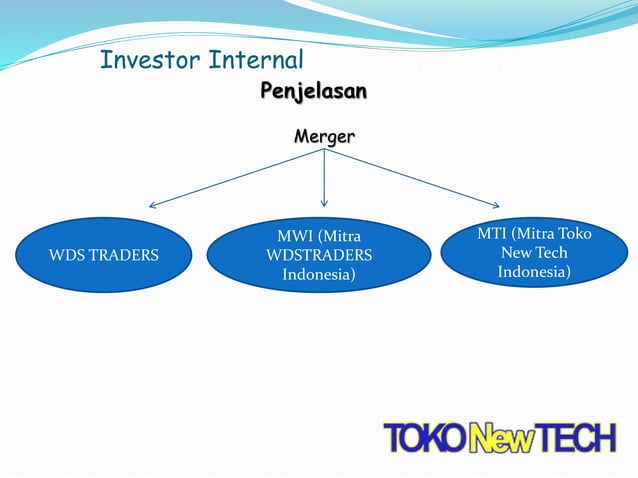 Investor Internal

Penjelasan

Merger

WDS TRADERS

MWI (Mitra WDSTRADERS Indonesia)

MTI (Mitra Toko New Tech Indonesia)

TOKO New TECH